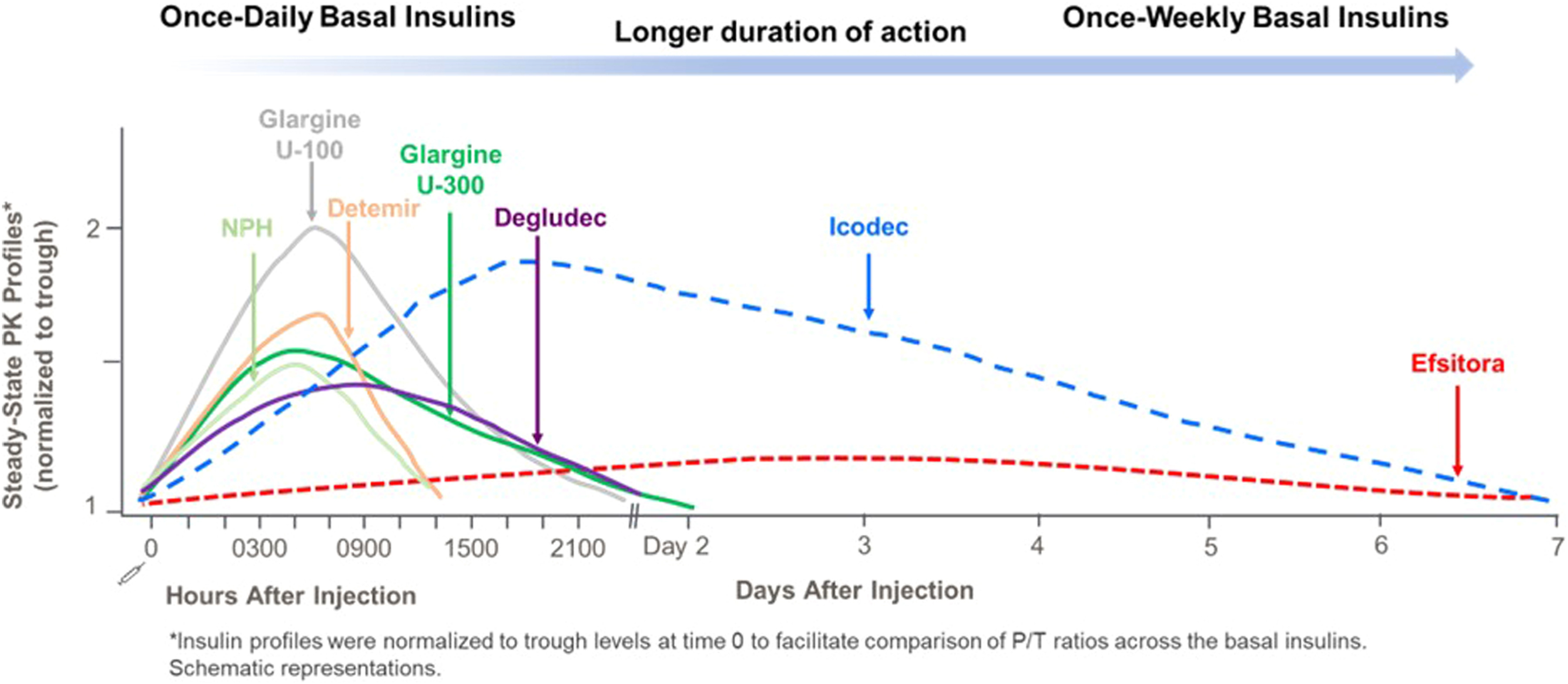 Once-Daily Basal Insulins

Longer duration of action

Once-Weekly Basal Insulins

Steady-State PK Profiles* (normalized to trough)

2

1

Glargine U-100

Glargine U-300

NPH

Detemir

Degludec

Icodec

Efsitora

0

0300

0900

1500

2100

Day 2

3

4

5

6

7

Hours After Injection

Days After Injection

*Insulin profiles were normalized to trough levels at time 0 to facilitate comparison of P/T ratios across the basal insulins. Schematic representations.